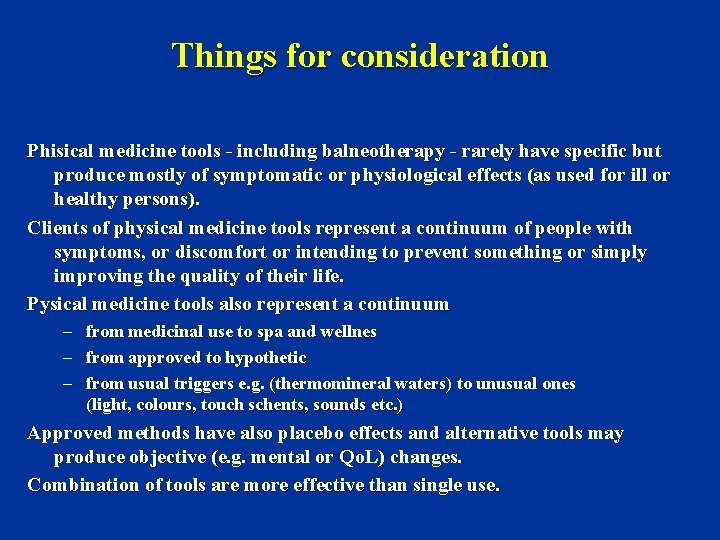 Things for consideration

Phisical medicine tools - including balneotherapy - rarely have specific but produce mostly of symptomatic or physiological effects (as used for ill or healthy persons).

Clients of physical medicine tools represent a continuum of people with symptoms, or discomfort or intending to prevent something or simply improving the quality of their life.

Pysical medicine tools also represent a continuum

– from medicinal use to spa and wellnes

– from approved to hypothetic

– from usual triggers e.g. (thermomineral waters) to unusual ones (light, colours, touch schents, sounds etc.)

Approved methods have also placebo effects and alternative tools may produce objective (e.g. mental or QoL) changes.

Combination of tools are more effective than single use.